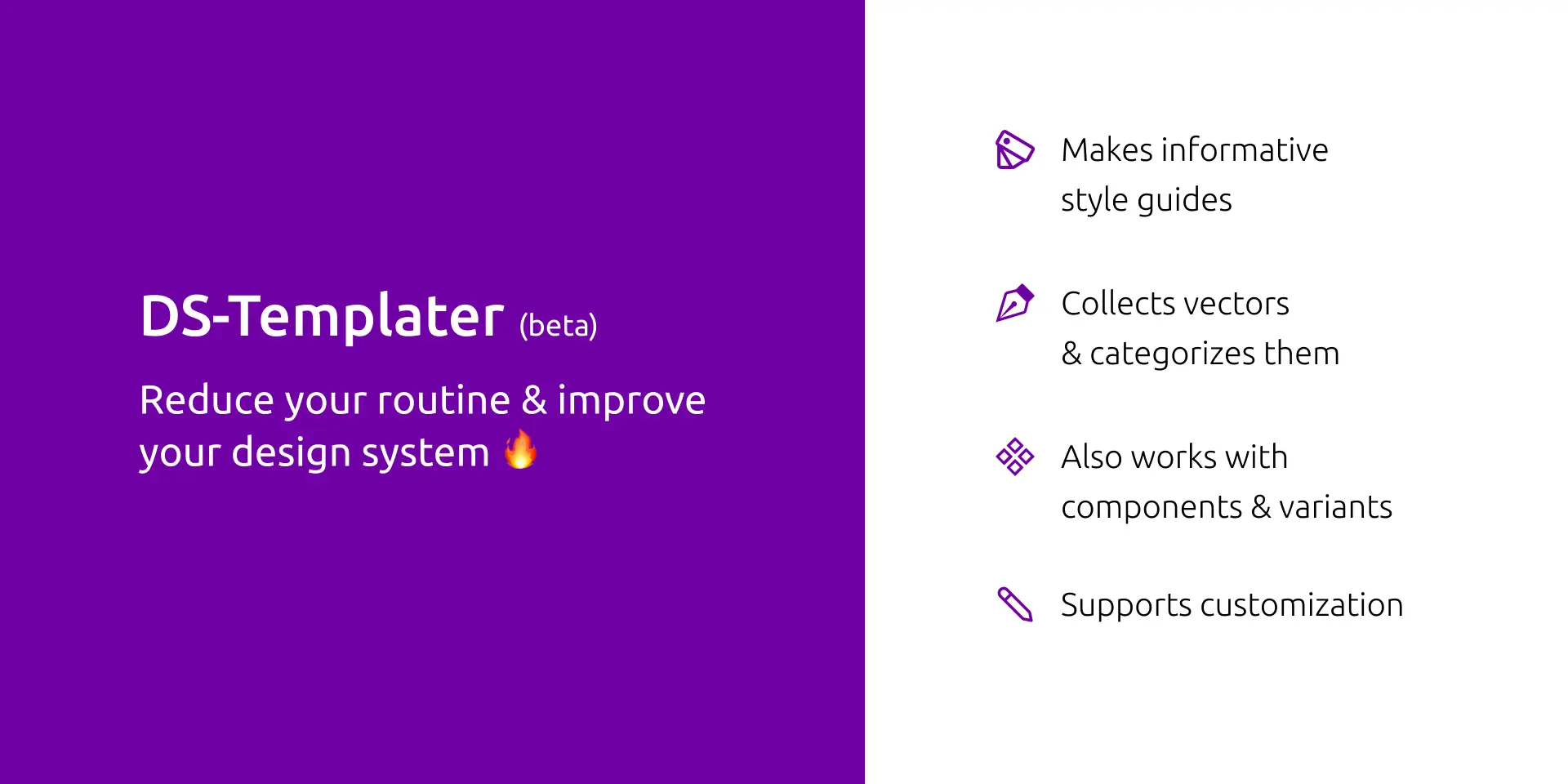 DS-Templater (beta)

Reduce your routine & improve your design system 🔥

Makes informative style guides

Collects vectors & categorizes them

Also works with components & variants

Supports customization